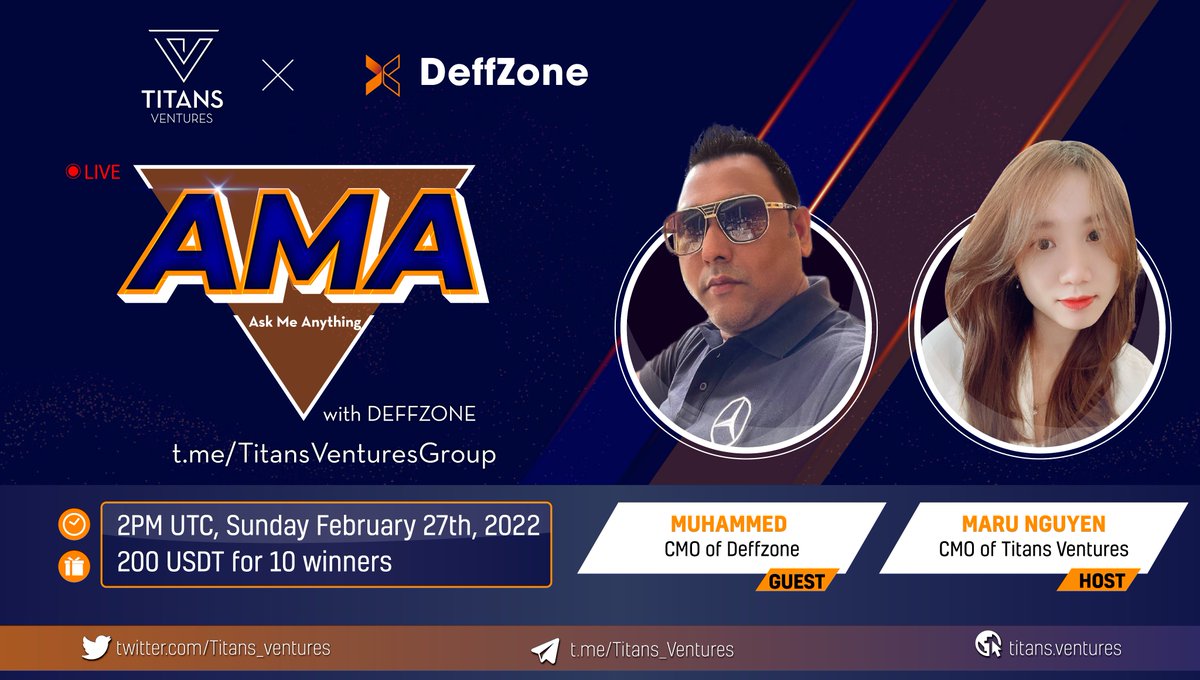 TITANS VENTURES

DeffZone

LIVE

AMA

Ask Me Anything

with DEFFZONE

t.me/TitansVenturesGroup

2PM UTC, Sunday February 27th, 2022
200 USDT for 10 winners

MUHAMMED
CMO of Deffzone
GUEST

MARU NGUYEN
CMO of Titans Ventures
HOST

twitter.com/Titans_ventures

t.me/Titans_Ventures

titans.ventures